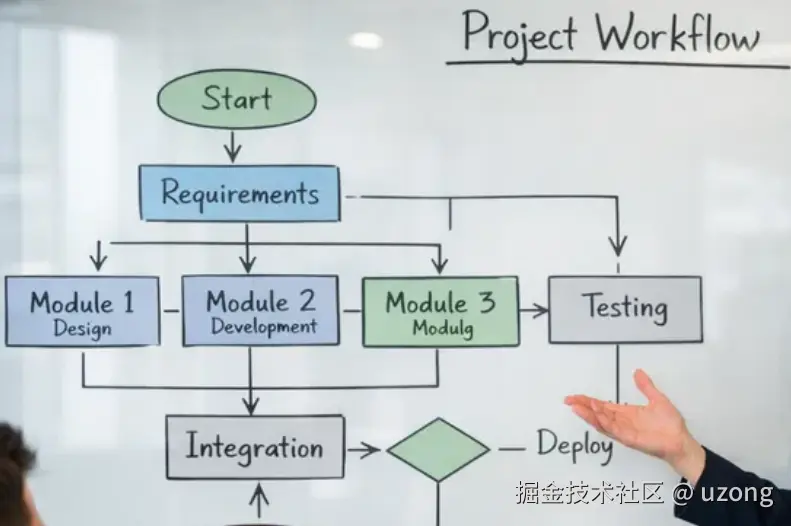 Project Workflow

Start

Requirements

Module 1
Design

Module 2
Development

Module 3
Modulg

Testing

Integration

Deploy

掘金技术社区 @ uzong